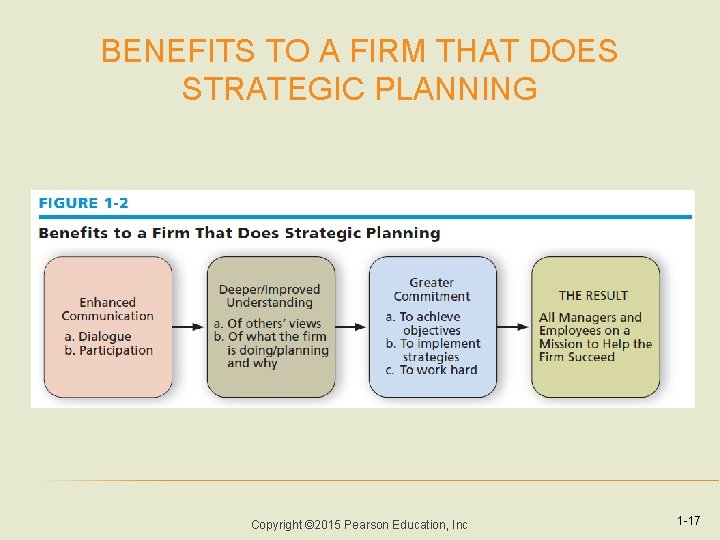 BENEFITS TO A FIRM THAT DOES STRATEGIC PLANNING

FIGURE 1-2

Benefits to a Firm That Does Strategic Planning

Enhanced Communication
a. Dialogue
b. Participation

Deeper/Improved Understanding
a. Of others' views
b. Of what the firm is doing/planning and why

Greater Commitment
a. To achieve objectives
b. To implement strategies
c. To work hard

THE RESULT
All Managers and Employees on a Mission to Help the Firm Succeed

Copyright ©2015 Pearson Education, Inc

1-17